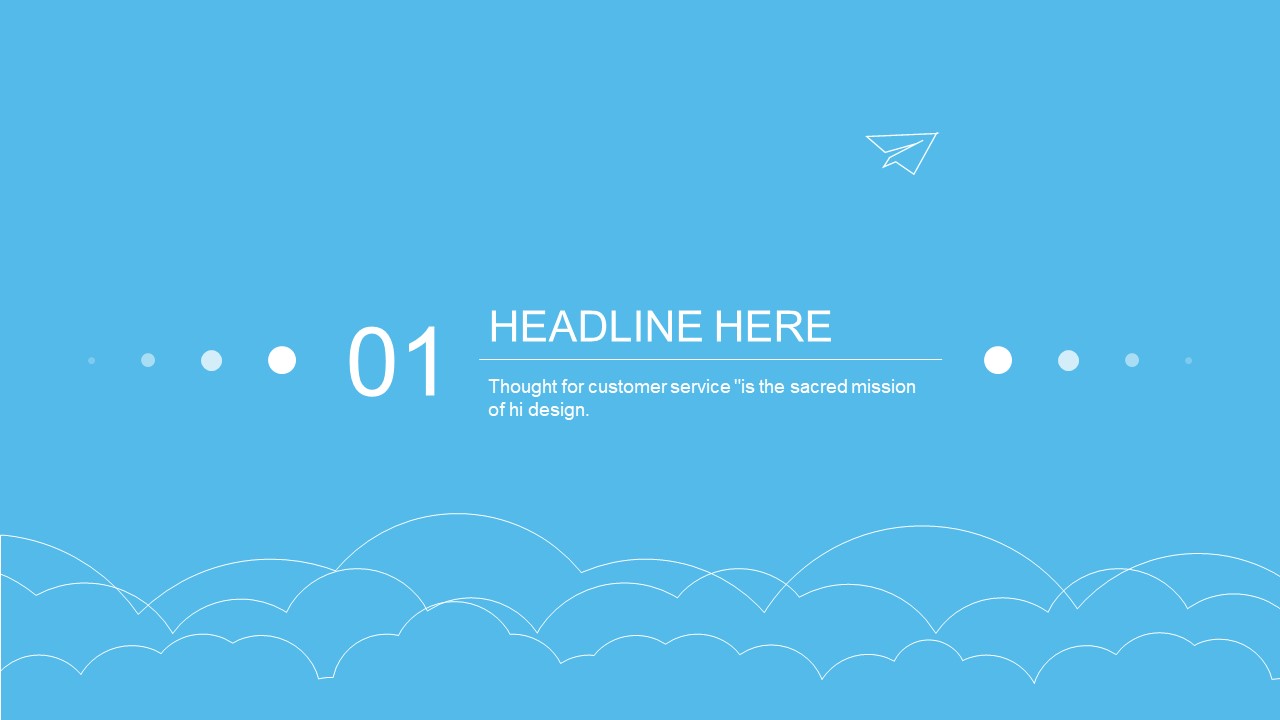 01

HEADLINE HERE

Thought for customer service "is the sacred mission of hi design.